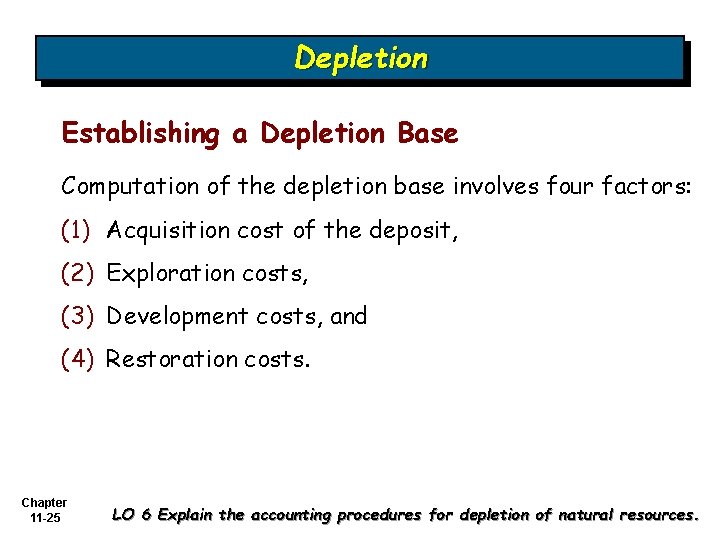 Depletion

Establishing a Depletion Base

Computation of the depletion base involves four factors:

(1) Acquisition cost of the deposit,

(2) Exploration costs,

(3) Development costs, and

(4) Restoration costs.

Chapter 11-25

LO 6 Explain the accounting procedures for depletion of natural resources.